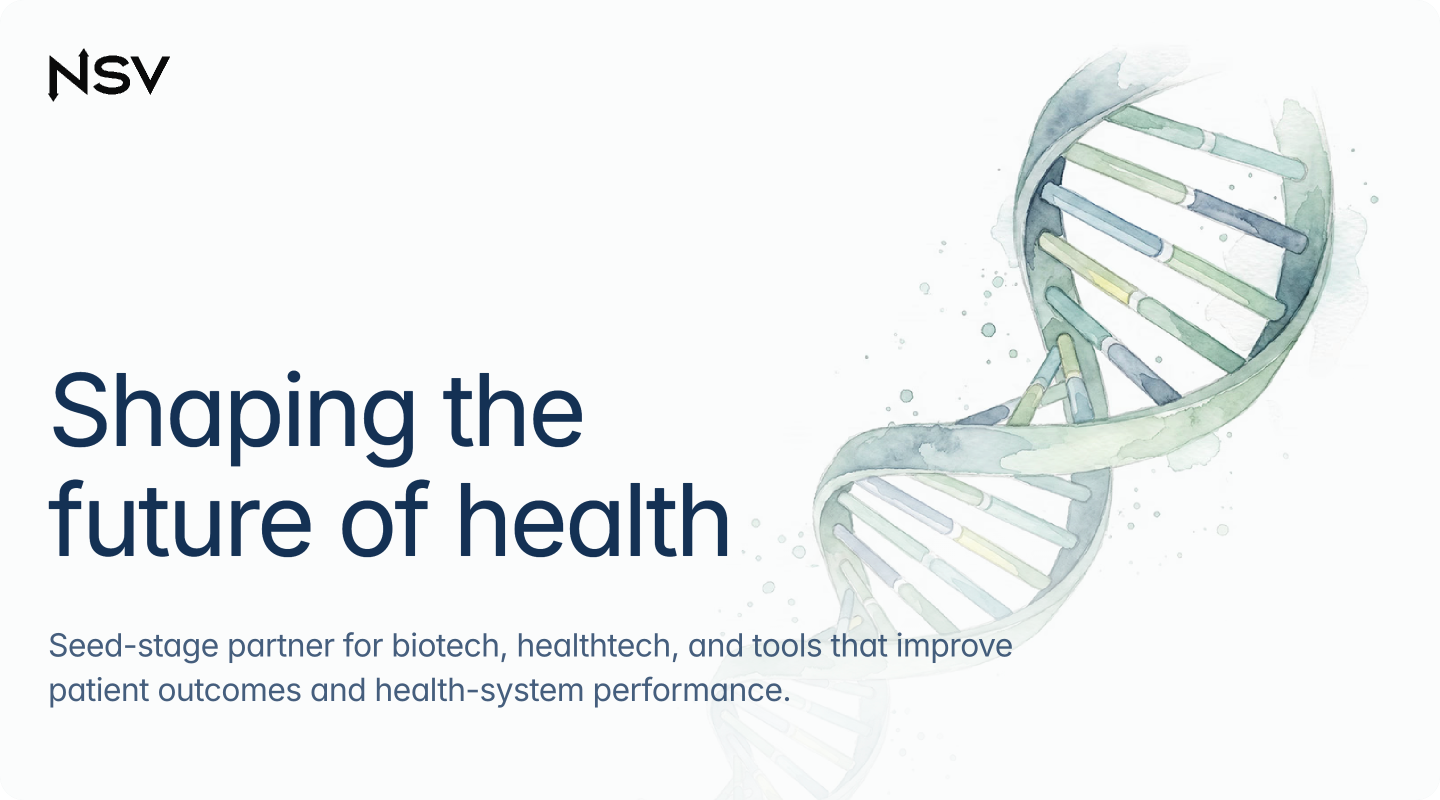 NSV

Shaping the future of health

Seed-stage partner for biotech, healthtech, and tools that improve patient outcomes and health-system performance.